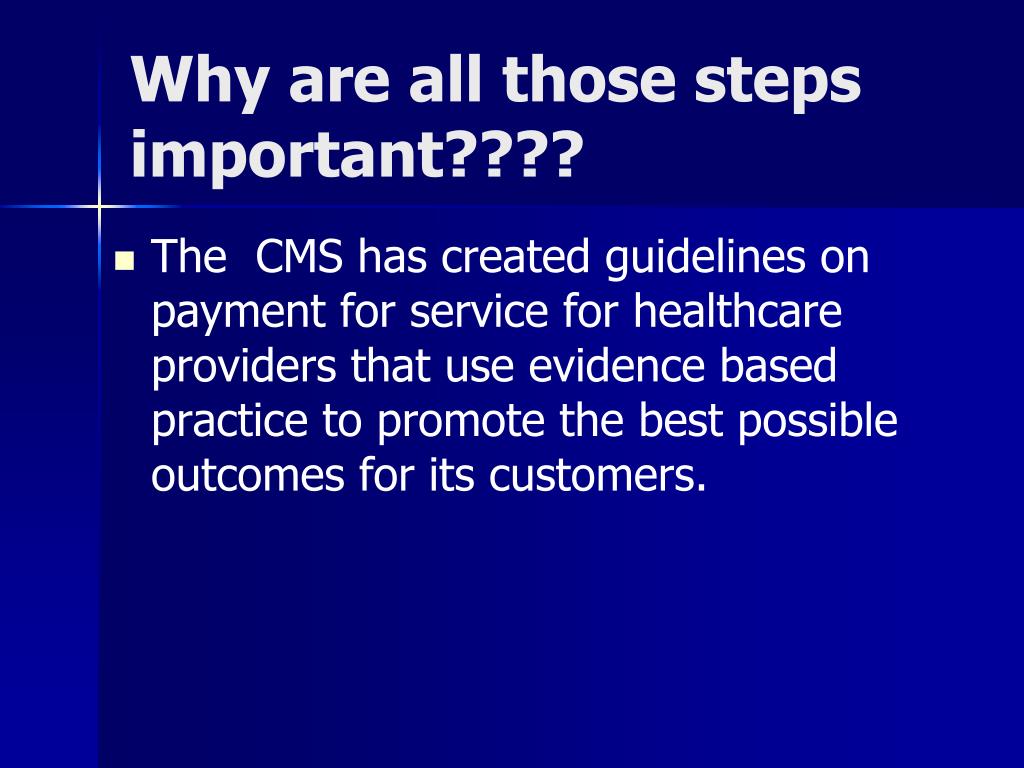 Why are all those steps important????

- The  CMS has created guidelines on payment for service for healthcare providers that use evidence based practice to promote the best possible outcomes for its customers.